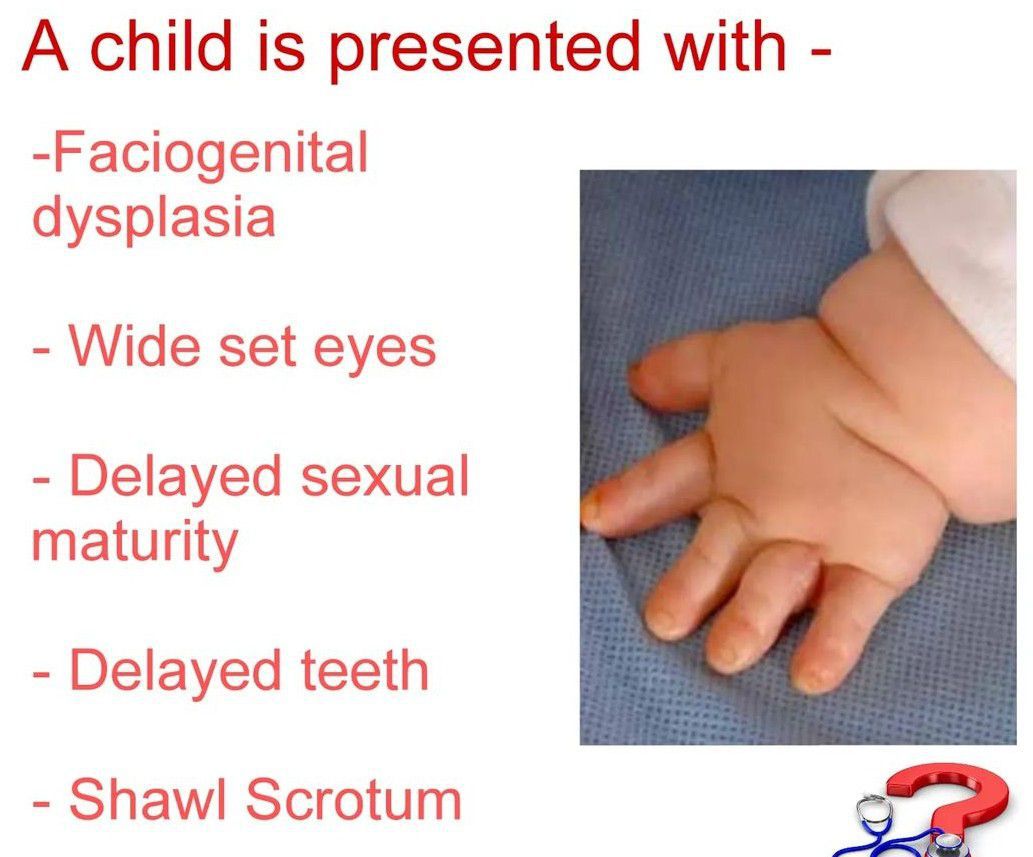 A child is presented with -

-Faciogenital dysplasia

- Wide set eyes

- Delayed sexual maturity

- Delayed teeth

- Shawl Scrotum